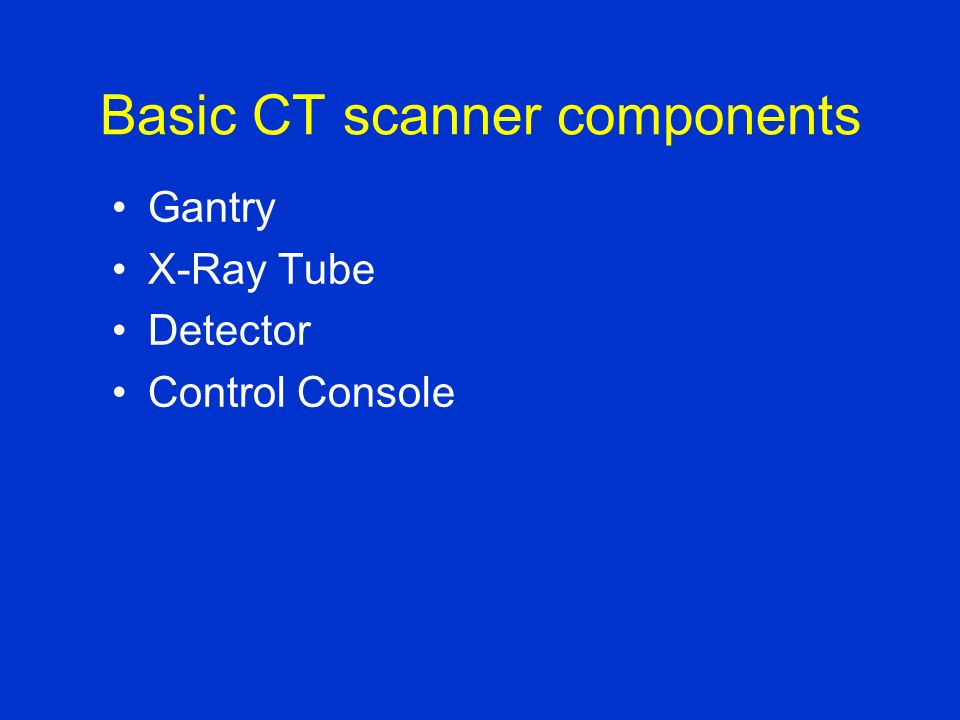 Basic CT scanner components

• Gantry
• X-Ray Tube
• Detector
• Control Console